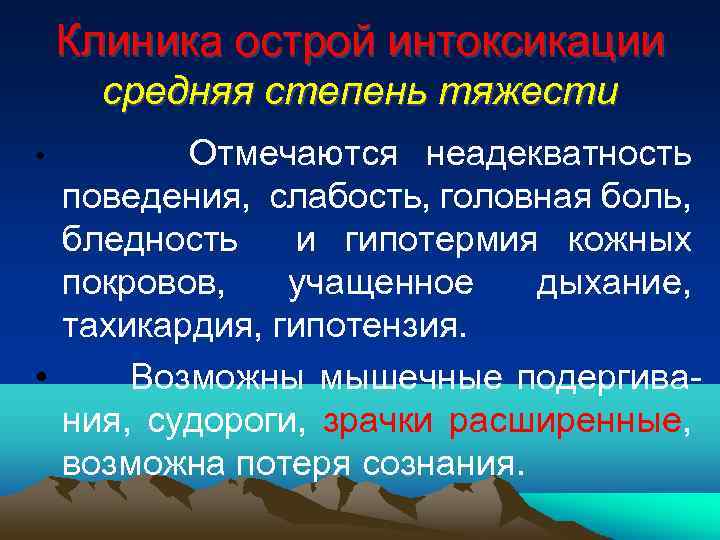 Клиника острой интоксикации
средняя степень тяжести

• Отмечаются неадекватность поведения, слабость, головная боль, бледность и гипотермия кожных покровов, учащенное дыхание, тахикардия, гипотензия.

• Возможны мышечные подергивания, судороги, зрачки расширенные, возможна потеря сознания.